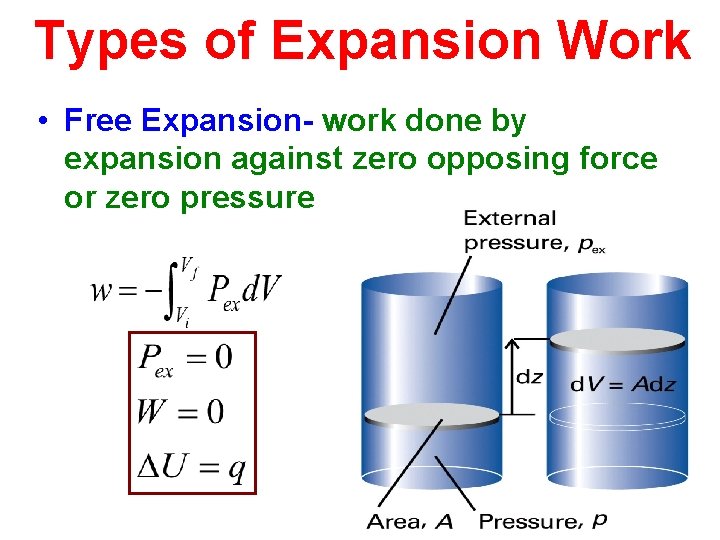 Types of Expansion Work

• Free Expansion- work done by expansion against zero opposing force or zero pressure

$w = -\int_{V_i}^{V_f} P_{ex} dV$

$P_{ex} = 0$
$W = 0$
$\Delta U = q$

External pressure, $p_{ex}$

dz

$dV = Adz$

Area, $A$

Pressure, $p$